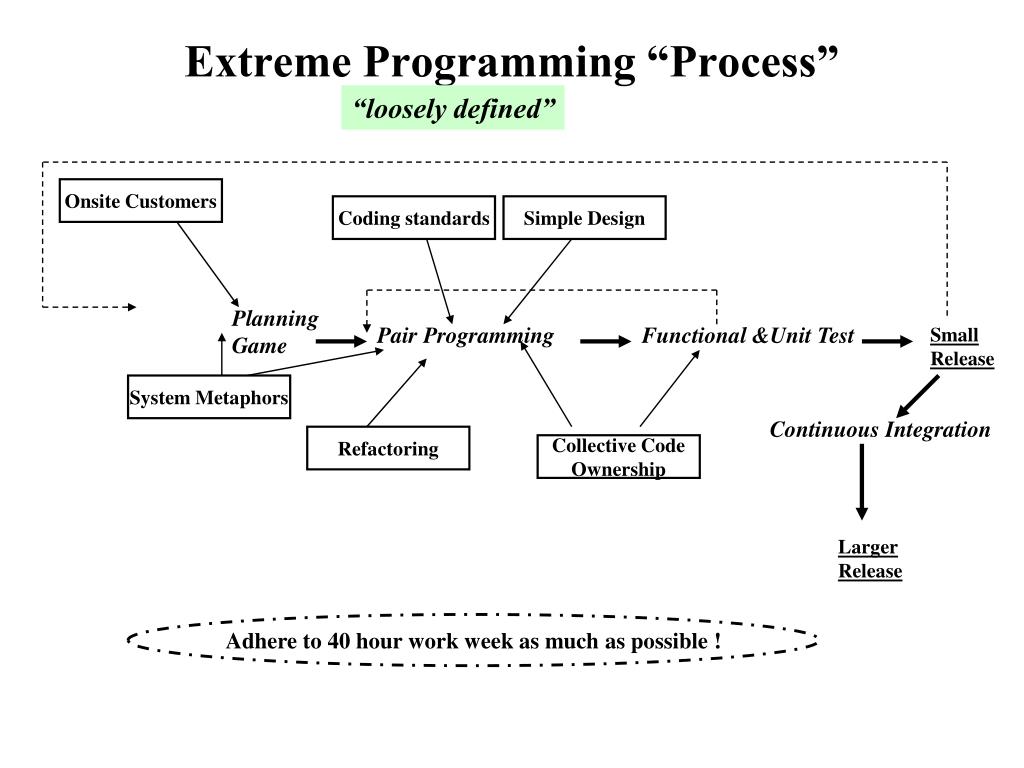 Extreme Programming “Process”

“loosely defined”

Onsite Customers

Coding standards

Simple Design

Planning Game

Pair Programming

Functional &Unit Test

Small Release

System Metaphors

Refactoring

Collective Code Ownership

Continuous Integration

Larger Release

Adhere to 40 hour work week as much as possible !